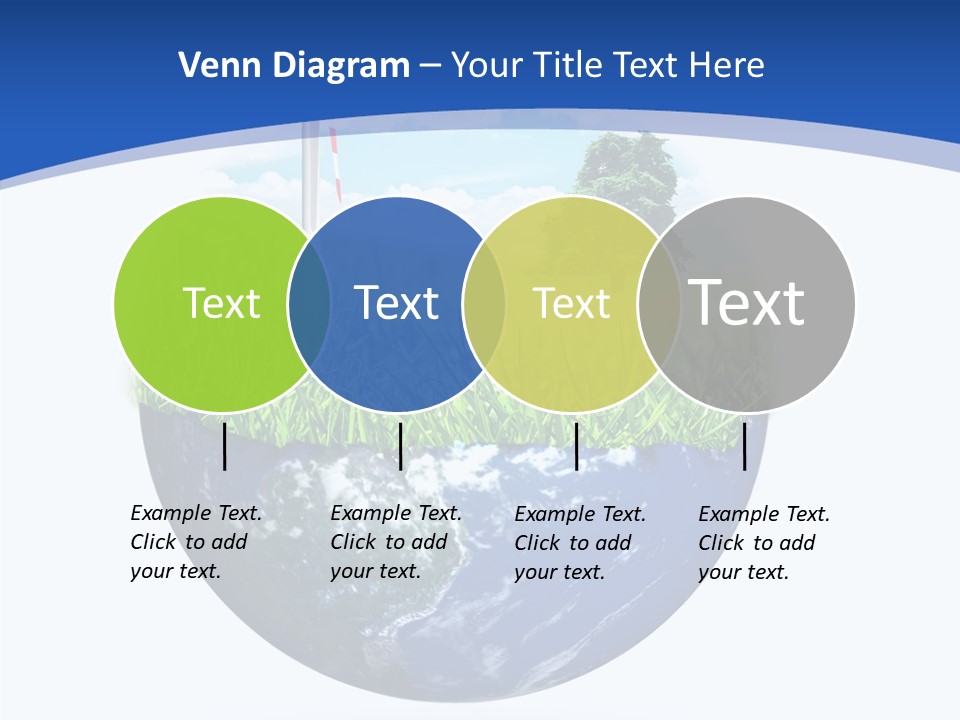 Venn Diagram – Your Title Text Here

Text

Text

Text

Text

Example Text. Click to add your text.

Example Text. Click to add your text.

Example Text. Click to add your text.

Example Text. Click to add your text.